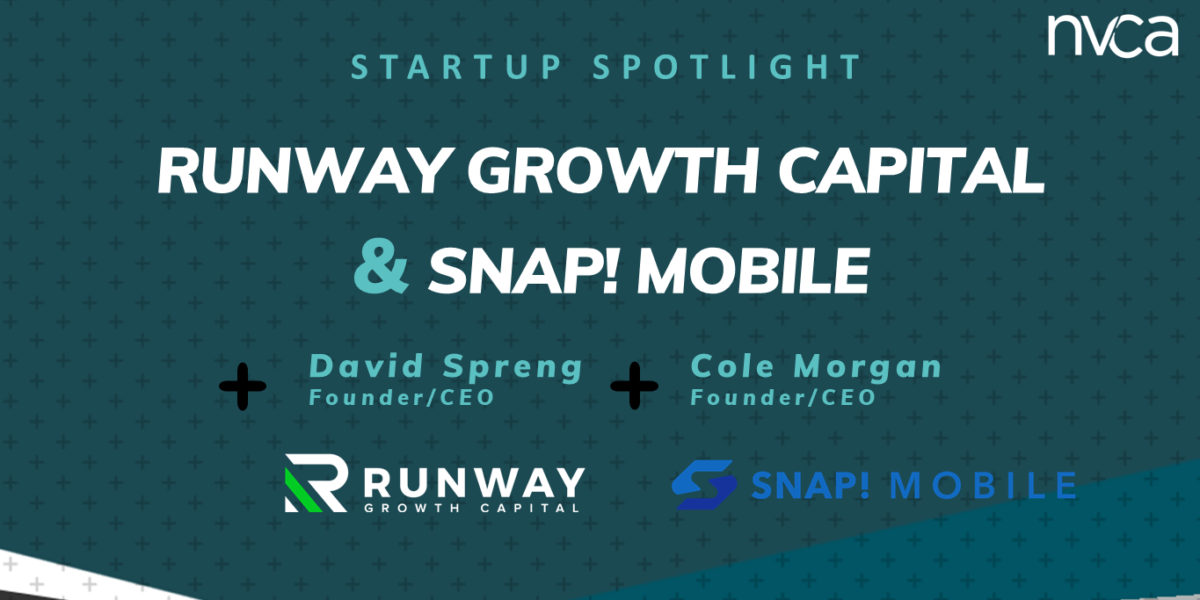 nvca

STARTUP SPOTLIGHT

RUNWAY GROWTH CAPITAL & SNAP! MOBILE

David Spreng
Founder/CEO

Cole Morgan
Founder/CEO

RUNWAY
GROWTH CAPITAL

SNAP! MOBILE